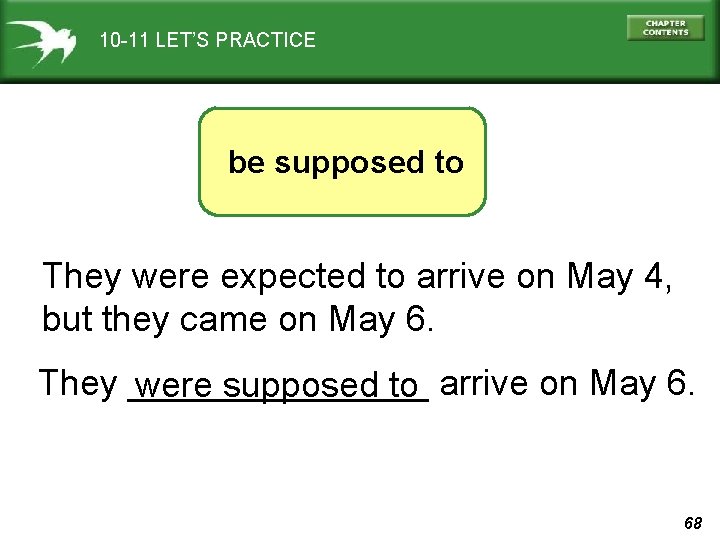 10-11 LET'S PRACTICE

CHAPTER CONTENTS

be supposed to

They were expected to arrive on May 4, but they came on May 6.

They were supposed to arrive on May 6.

68